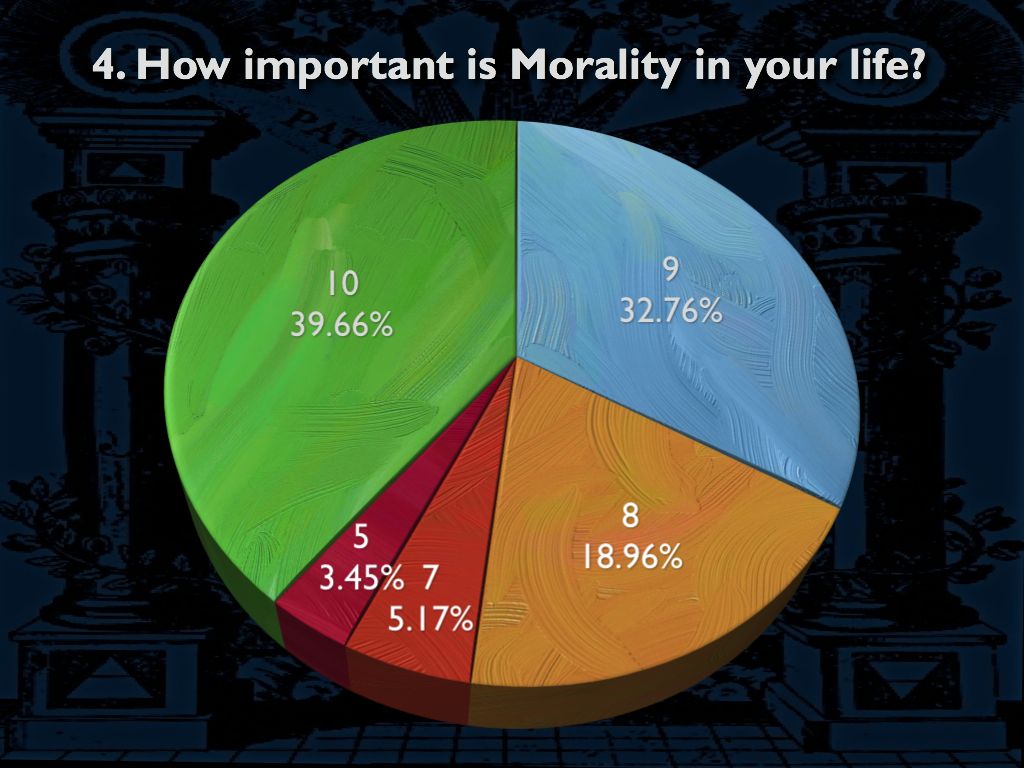 4. How important is Morality in your life?

10
39.66%

9
32.76%

8
18.96%

7
5.17%

5
3.45%